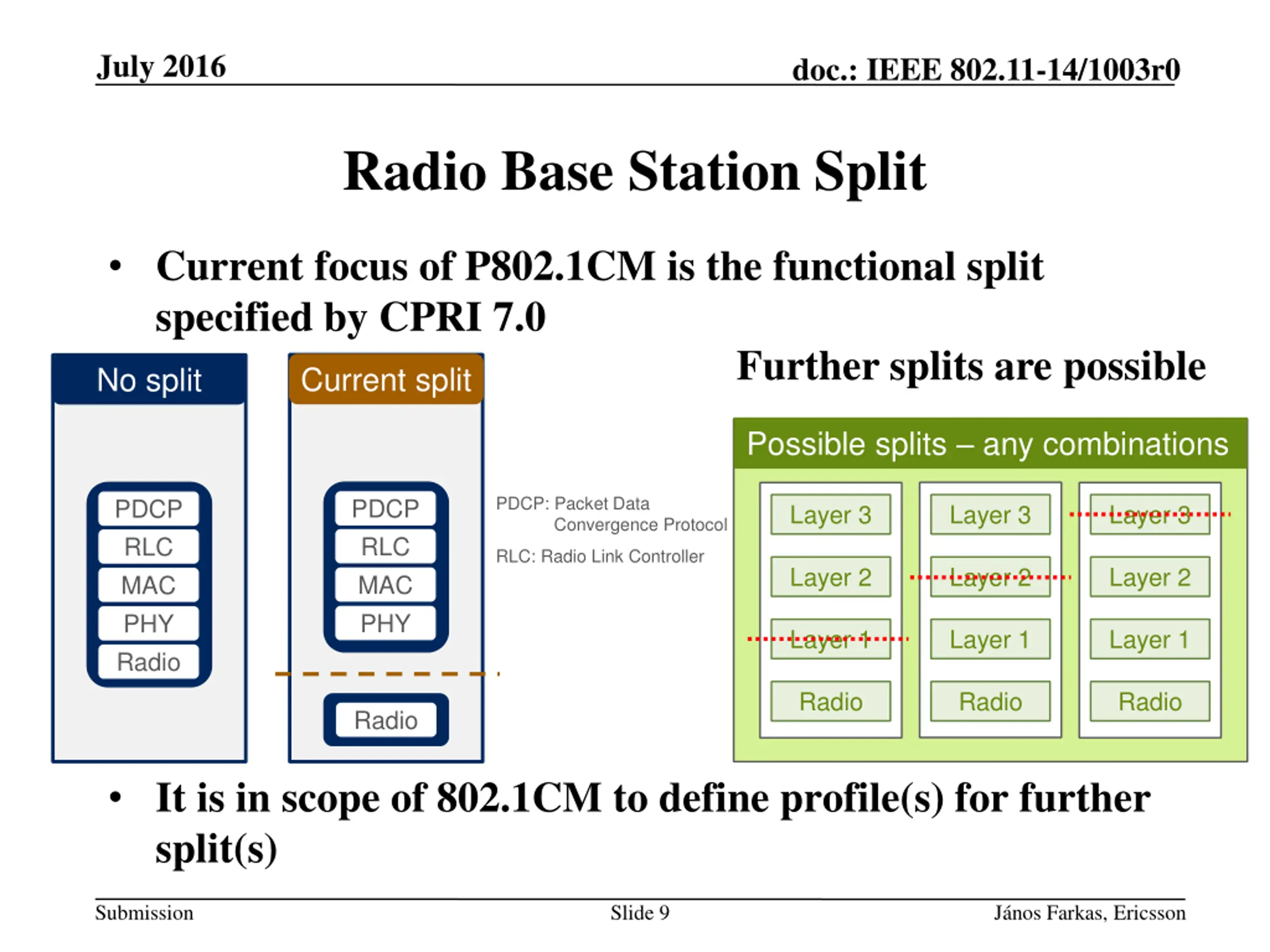 July 2016

doc.: IEEE 802.11-14/1003r0

Radio Base Station Split

• Current focus of P802.1CM is the functional split specified by CPRI 7.0

No split

PDCP
RLC
MAC
PHY
Radio

Current split

PDCP
RLC
MAC
PHY

Radio

PDCP: Packet Data Convergence Protocol

RLC: Radio Link Controller

Further splits are possible

Possible splits – any combinations

Layer 3
Layer 2
Layer 1
Radio

Layer 3
Layer 2
Layer 1
Radio

Layer 3
Layer 2
Layer 1
Radio

• It is in scope of 802.1CM to define profile(s) for further split(s)

Submission

Slide 9

János Farkas, Ericsson